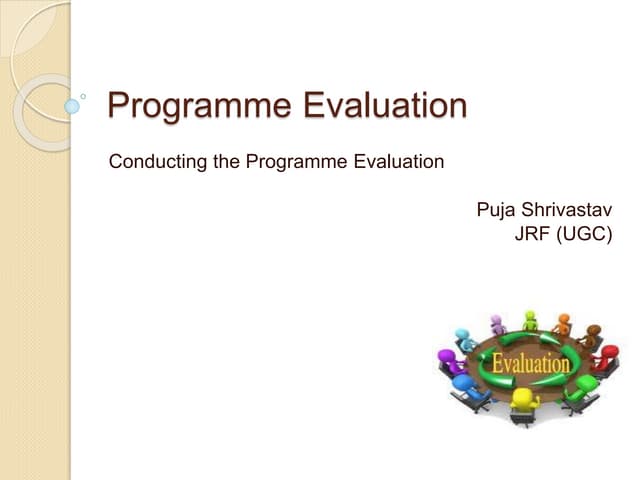 Programme Evaluation

Conducting the Programme Evaluation

Puja Shrivastav
JRF (UGC)

Evaluation